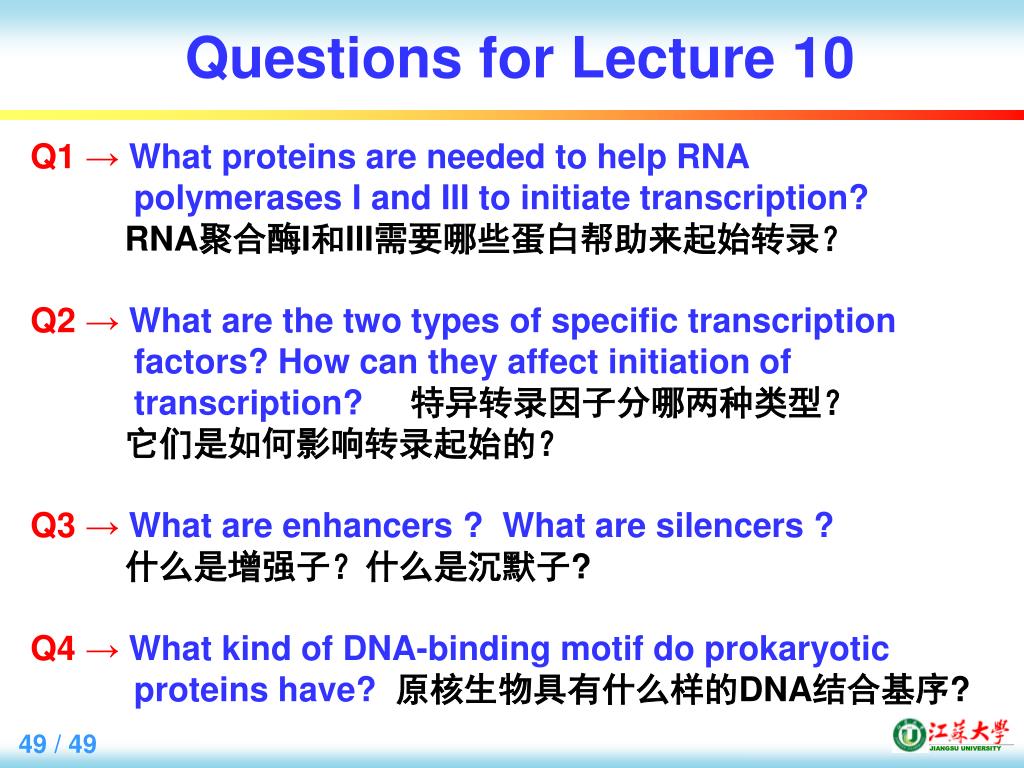 Questions for Lecture 10

Q1 → What proteins are needed to help RNA polymerases I and III to initiate transcription?
RNA聚合酶I和III需要哪些蛋白帮助来起始转录？

Q2 → What are the two types of specific transcription factors? How can they affect initiation of transcription? 特异转录因子分哪两种类型？
它们是如何影响转录起始的？

Q3 → What are enhancers ? What are silencers ?
什么是增强子？什么是沉默子?

Q4 → What kind of DNA-binding motif do prokaryotic proteins have? 原核生物具有什么样的DNA结合基序?

49 / 49

江苏大学
JIANGSU UNIVERSITY